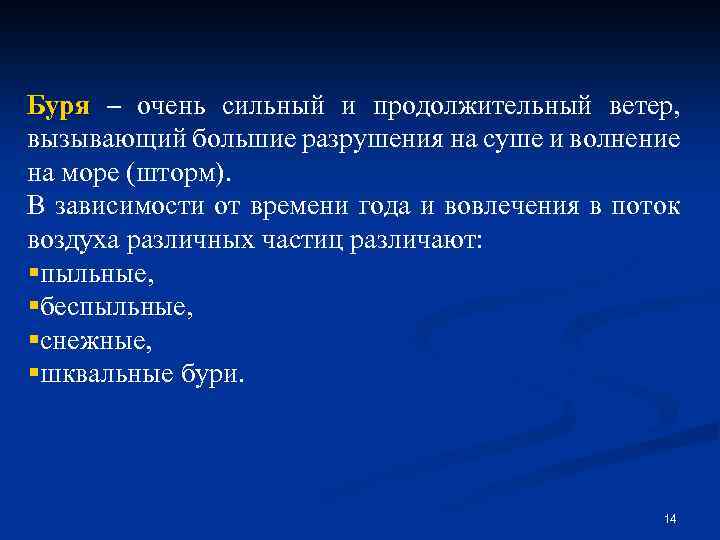 Буря – очень сильный и продолжительный ветер, вызывающий большие разрушения на суше и волнение на море (шторм).
В зависимости от времени года и вовлечения в поток воздуха различных частиц различают:
▪пыльные,
▪беспыльные,
▪снежные,
▪шквальные бури.

14